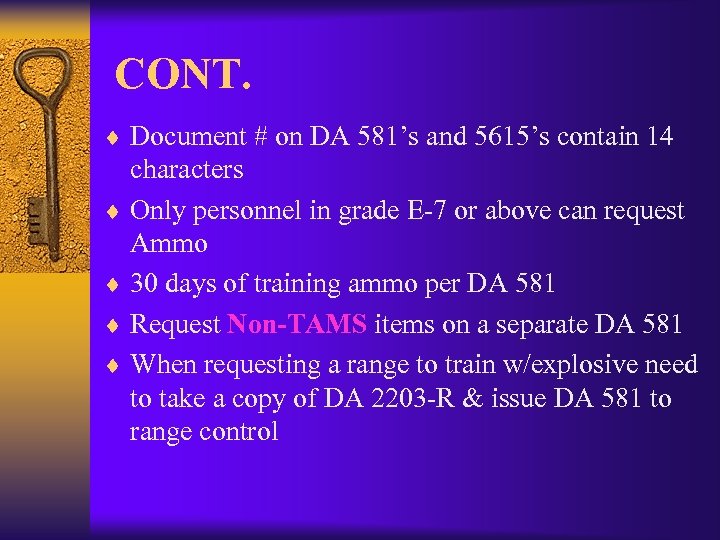 CONT.

♦ Document # on DA 581’s and 5615’s contain 14 characters

♦ Only personnel in grade E-7 or above can request Ammo

♦ 30 days of training ammo per DA 581

♦ Request Non-TAMS items on a separate DA 581

♦ When requesting a range to train w/explosive need to take a copy of DA 2203-R & issue DA 581 to range control